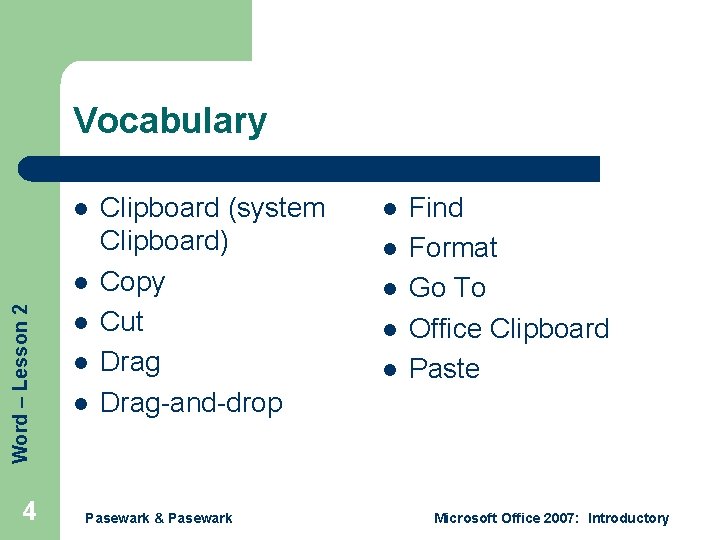 Vocabulary

- Clipboard (system Clipboard)
- Copy
- Cut
- Drag
- Drag-and-drop

- Find
- Format
- Go To
- Office Clipboard
- Paste

Word – Lesson 2

4

Pasewark & Pasewark

Microsoft Office 2007: Introductory